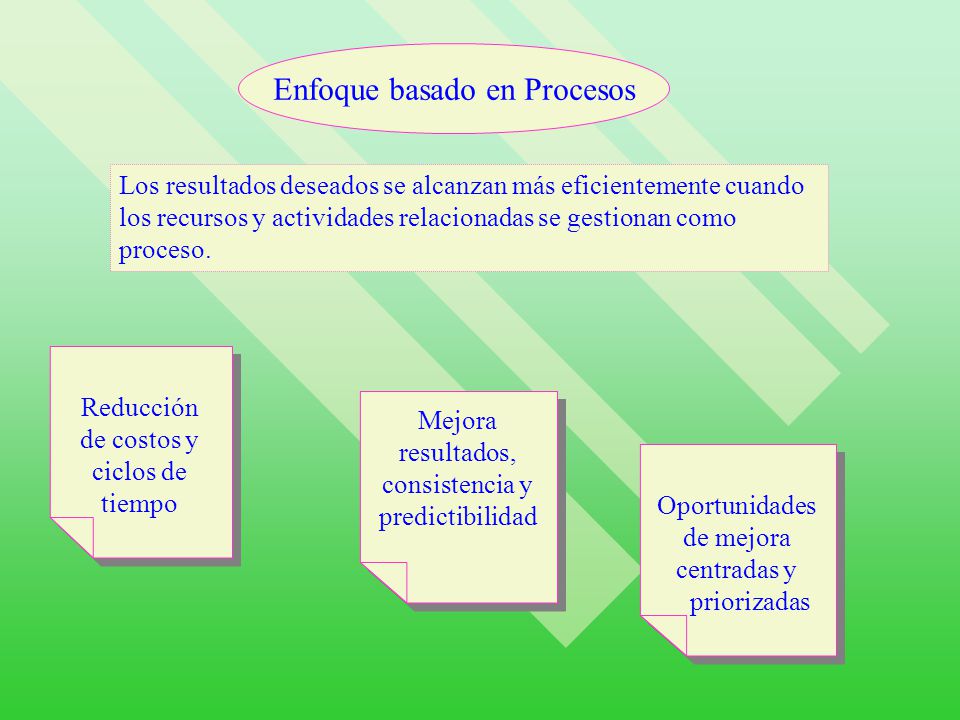 Enfoque basado en Procesos

Los resultados deseados se alcanzan más eficientemente cuando los recursos y actividades relacionadas se gestionan como proceso.

Reducción de costos y ciclos de tiempo

Mejora resultados, consistencia y predictibilidad

Oportunidades de mejora centradas y priorizadas